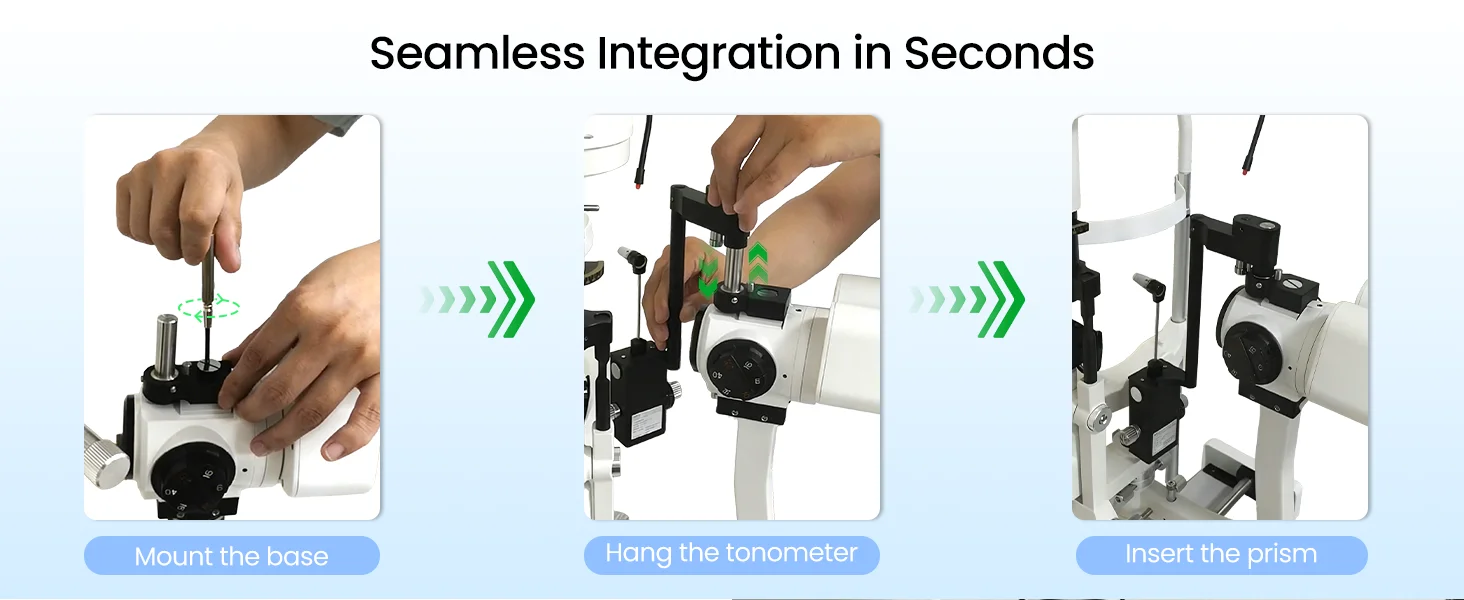 Seamless Integration in Seconds

Mount the base

Hang the tonometer

Insert the prism